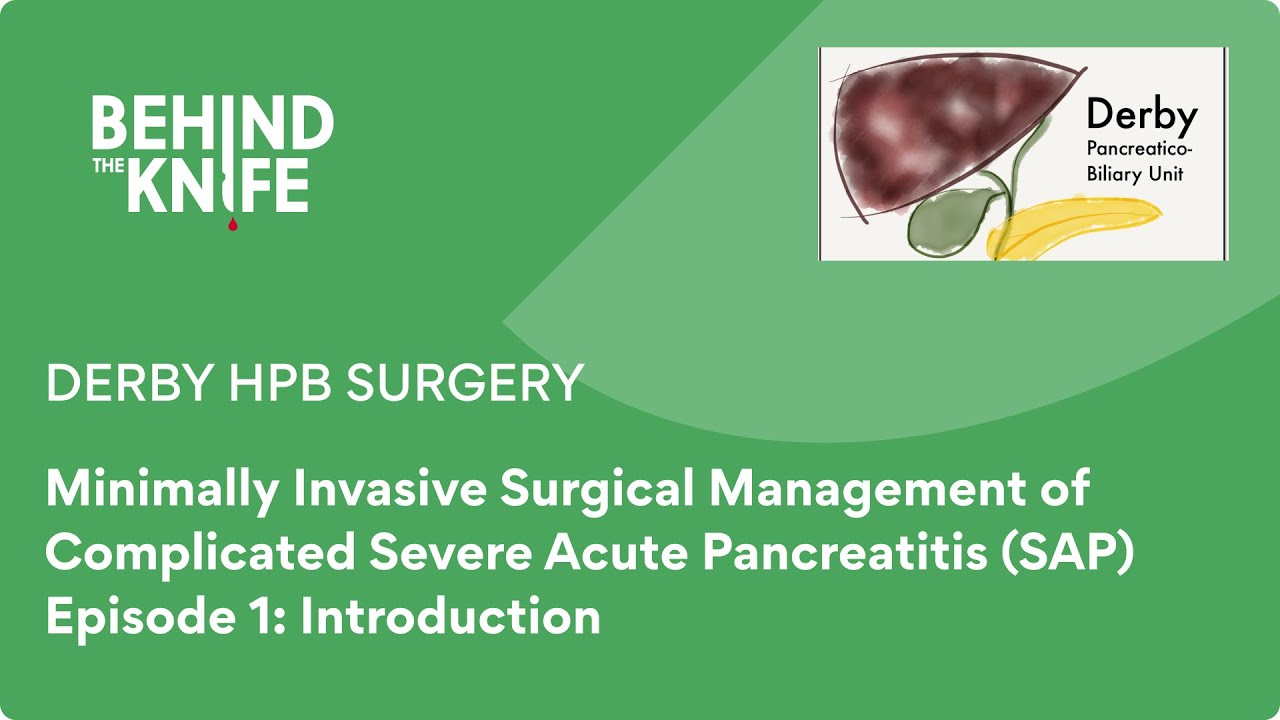 BEHIND THE KNIFE

Derby
Pancreatico-Biliary Unit

DERBY HPB SURGERY

Minimally Invasive Surgical Management of Complicated Severe Acute Pancreatitis (SAP) Episode 1: Introduction